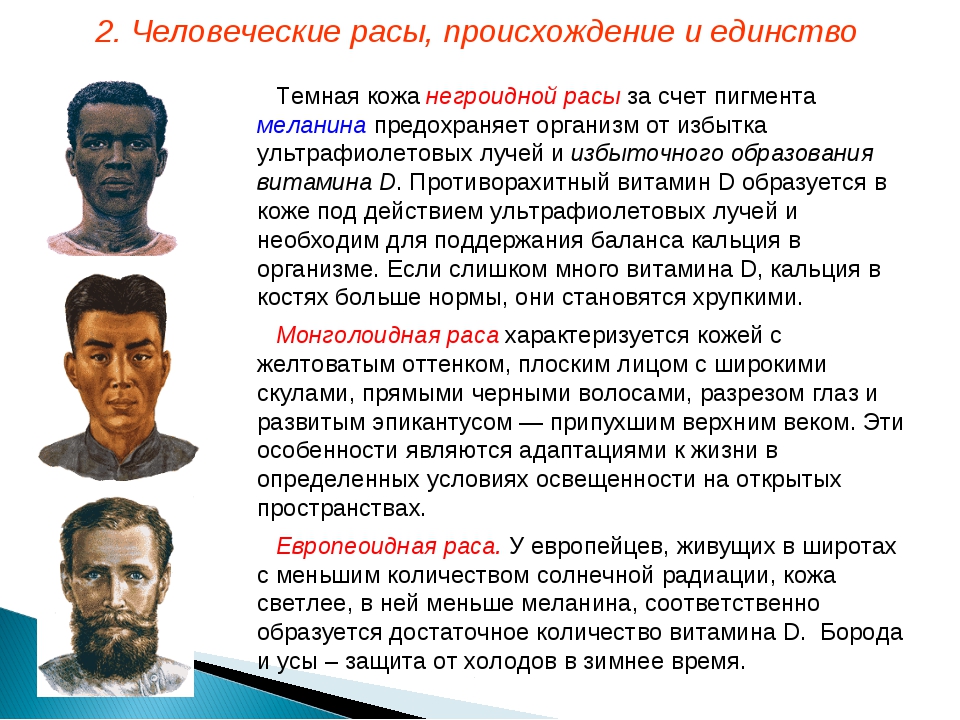 2. Человеческие расы, происхождение и единство

Темная кожа негроидной расы за счет пигмента меланина предохраняет организм от избытка ультрафиолетовых лучей и избыточного образования витамина D. Противорахитный витамин D образуется в коже под действием ультрафиолетовых лучей и необходим для поддержания баланса кальция в организме. Если слишком много витамина D, кальция в костях больше нормы, они становятся хрупкими.

Монголоидная раса характеризуется кожей с желтоватым оттенком, плоским лицом с широкими скулами, прямыми черными волосами, разрезом глаз и развитым эпикантусом — припухшим верхним веком. Эти особенности являются адаптациями к жизни в определенных условиях освещенности на открытых пространствах.

Европеоидная раса. У европейцев, живущих в широтах с меньшим количеством солнечной радиации, кожа светлее, в ней меньше меланина, соответственно образуется достаточное количество витамина D. Борода и усы – защита от холодов в зимнее время.